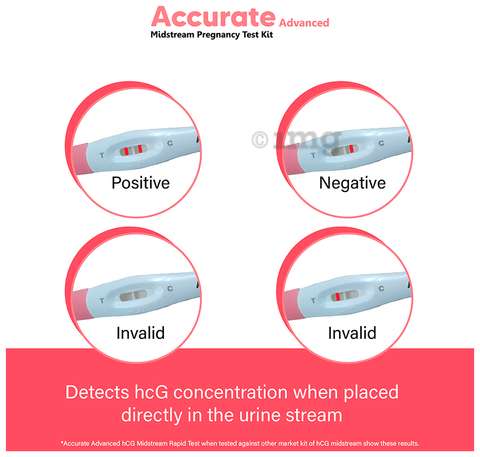 Accurate Advanced
Midstream Pregnancy Test Kit

T C
Positive

© 1mg
T C
Negative

T C
Invalid

T C
Invalid

Detects hcG concentration when placed directly in the urine stream

*Accurate Advanced hCG Midstream Rapid Test when tested against other market kit of hCG midstream show these results.